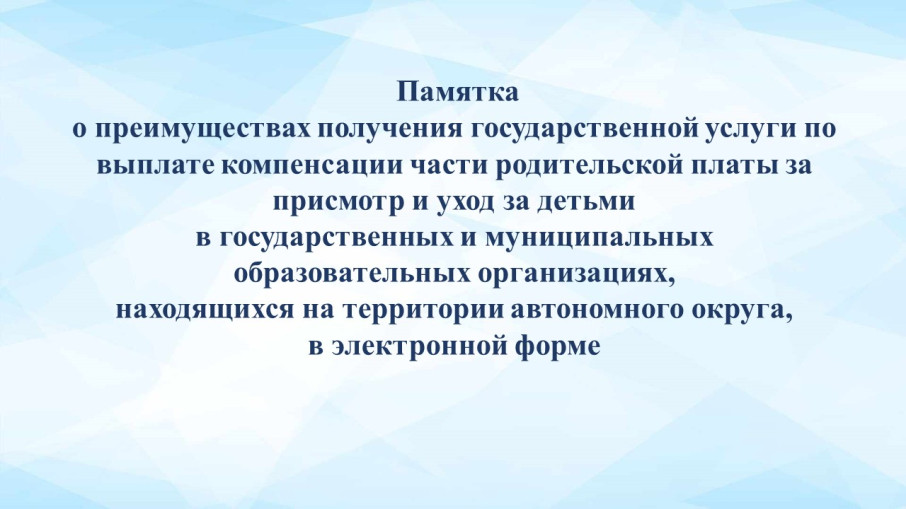 Памятка
о преимуществах получения государственной услуги по выплате компенсации части родительской платы за присмотр и уход за детьми
в государственных и муниципальных образовательных организациях,
находящихся на территории автономного округа,
в электронной форме